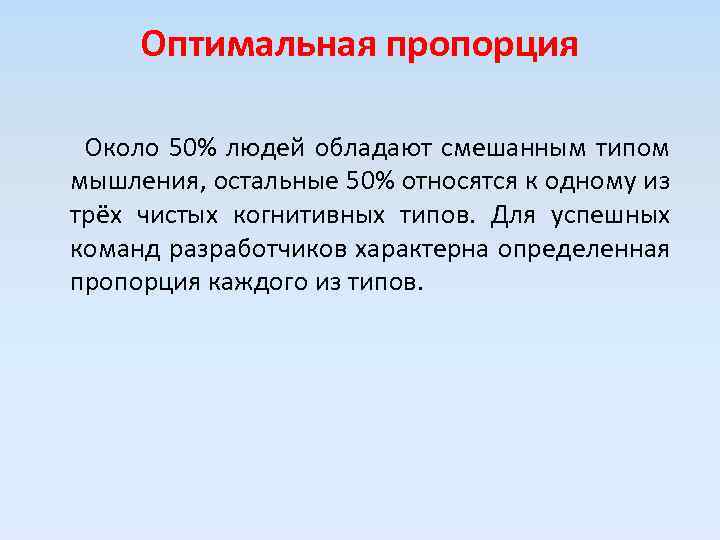 Оптимальная пропорция

Около 50% людей обладают смешанным типом мышления, остальные 50% относятся к одному из трёх чистых когнитивных типов. Для успешных команд разработчиков характерна определенная пропорция каждого из типов.